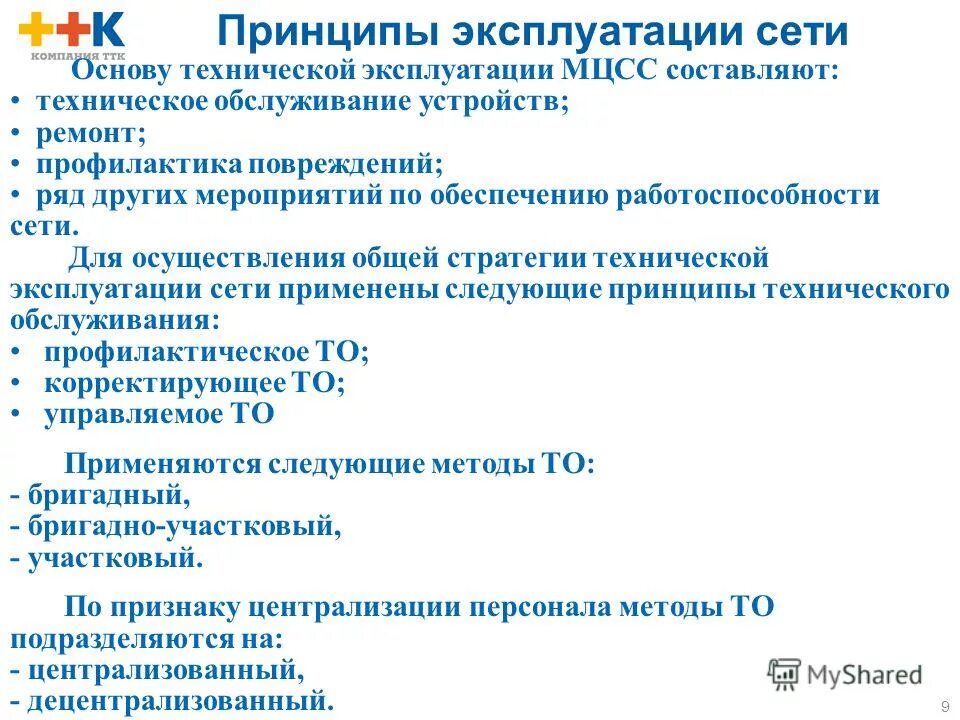 ++K
КОМПАНИЯ ТТК

Принципы эксплуатации сети

Основу технической эксплуатации МЦСС составляют:
• техническое обслуживание устройств;
• ремонт;
• профилактика повреждений;
• ряд других мероприятий по обеспечению работоспособности сети.

Для осуществления общей стратегии технической эксплуатации сети применены следующие принципы технического обслуживания:
• профилактическое ТО;
• корректирующее ТО;
• управляемое ТО

Применяются следующие методы ТО:
- бригадный,
- бригадно-участковый,
- участковый.

По признаку централизации персонала методы ТО подразделяются на:
- централизованный,
- децентрализованный.

MyShared

9